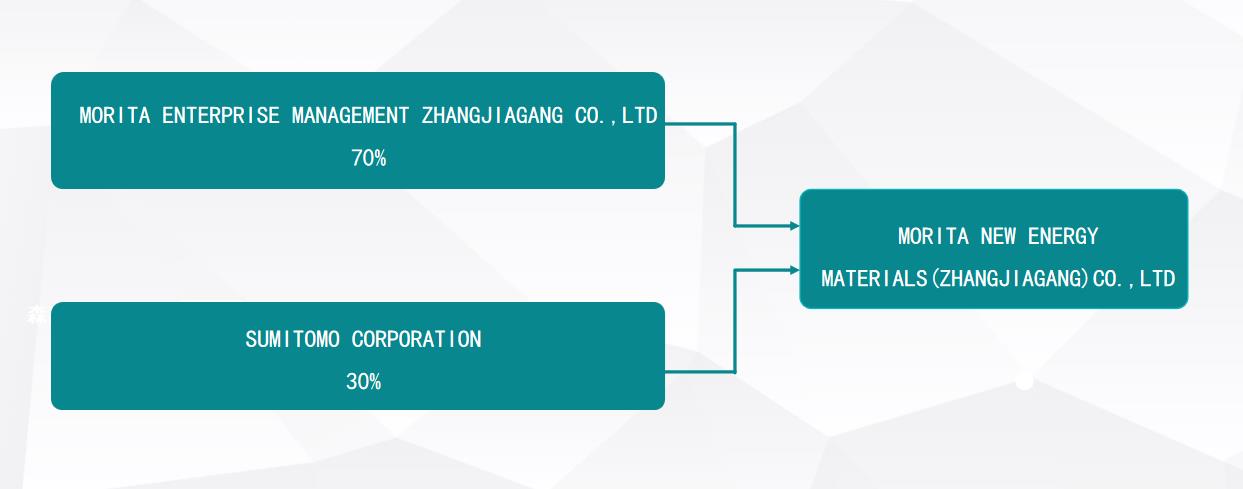 MORITA ENTERPRISE MANAGEMENT ZHANGJIAGANG CO.,LTD
70%

SUMITOMO CORPORATION
30%

MORITA NEW ENERGY MATERIALS(ZHANGJIAGANG)CO.,LTD